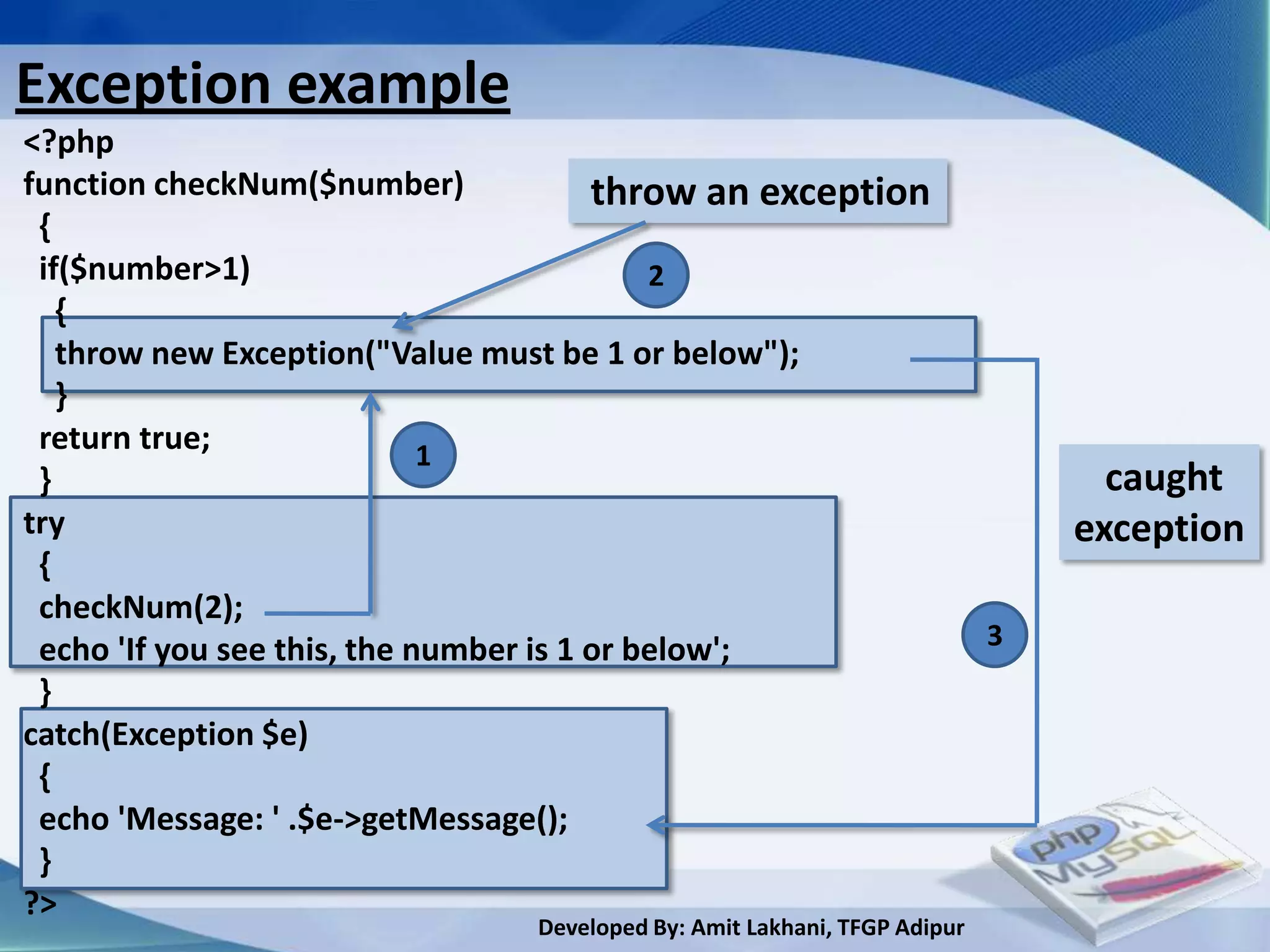 Exception example

<?php
function checkNum($number)
{
if($number>1)
{
throw new Exception("Value must be 1 or below");
}
return true;
}
try
{
checkNum(2);
echo 'If you see this, the number is 1 or below';
}
catch(Exception $e)
{
echo 'Message: ' .$e->getMessage();
}
?>

throw an exception

2

1

caught exception

3

php MySQL

Developed By: Amit Lakhani, TFGP Adipur